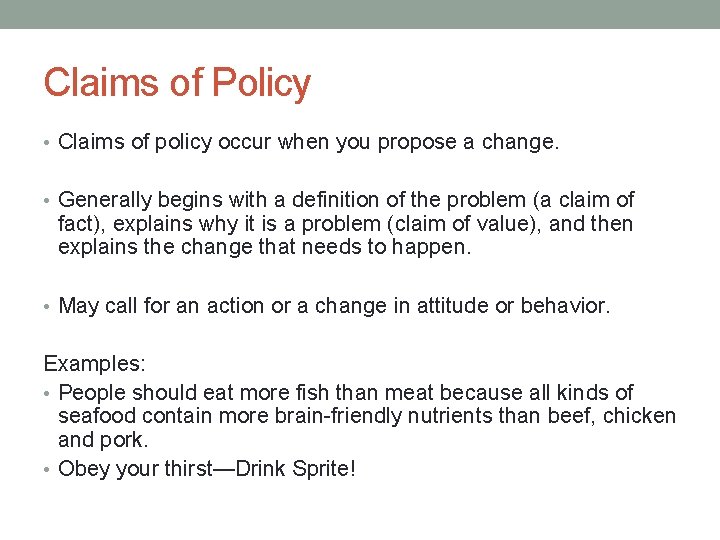 Claims of Policy

• Claims of policy occur when you propose a change.

• Generally begins with a definition of the problem (a claim of fact), explains why it is a problem (claim of value), and then explains the change that needs to happen.

• May call for an action or a change in attitude or behavior.

Examples:
• People should eat more fish than meat because all kinds of seafood contain more brain-friendly nutrients than beef, chicken and pork.
• Obey your thirst—Drink Sprite!